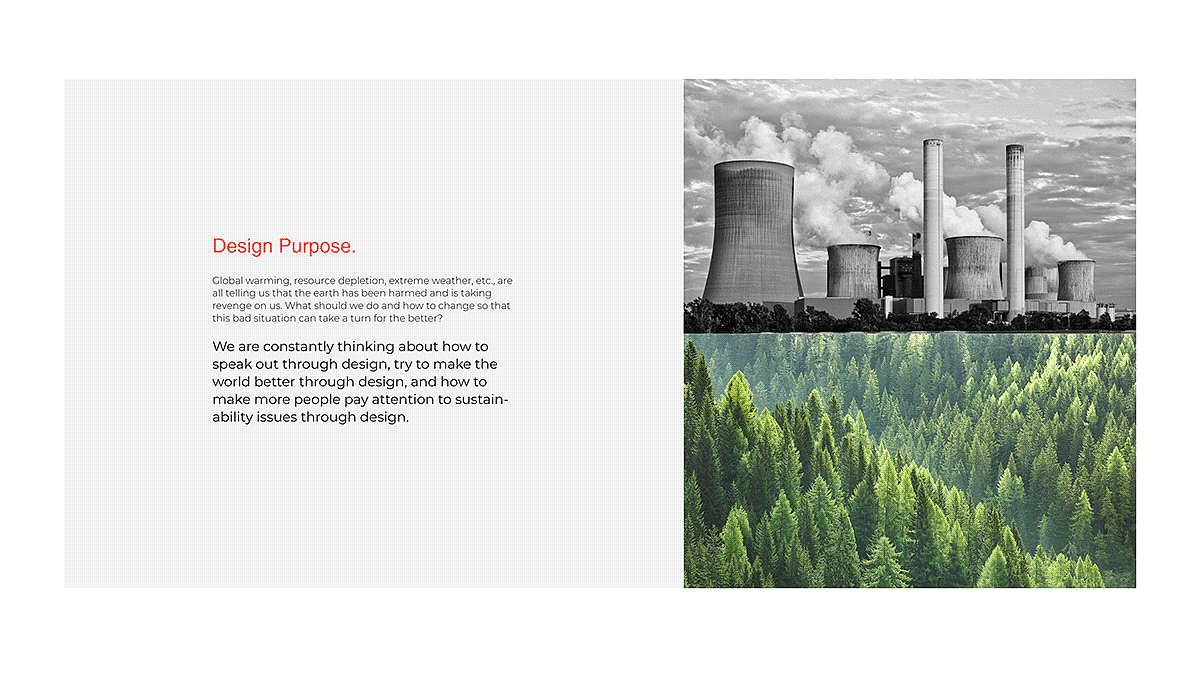 Design Purpose.

Global warming, resource depletion, extreme weather, etc., are all telling us that the earth has been harmed and is taking revenge on us. What should we do and how to change so that this bad situation can take a turn for the better?

We are constantly thinking about how to speak out through design, try to make the world better through design, and how to make more people pay attention to sustainability issues through design.